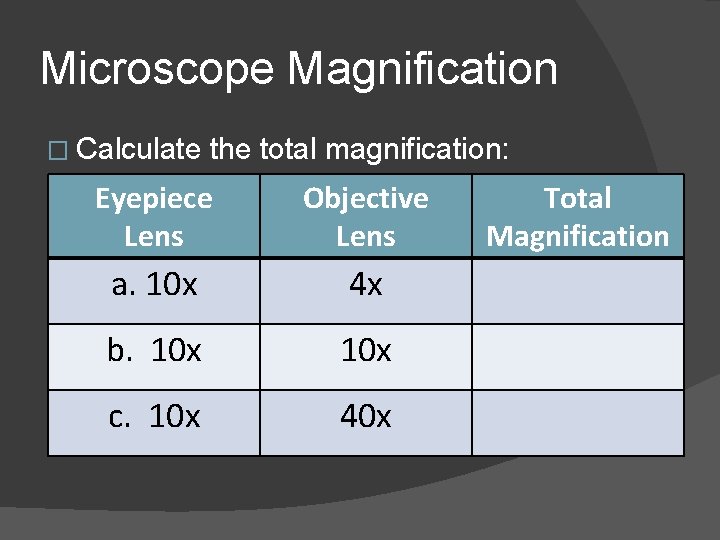 Microscope Magnification

□ Calculate the total magnification:

| Eyepiece Lens | Objective Lens | Total Magnification |
|---|---|---|
| a. 10x | 4x | |
| b. 10x | 10x | |
| c. 10x | 40x | |